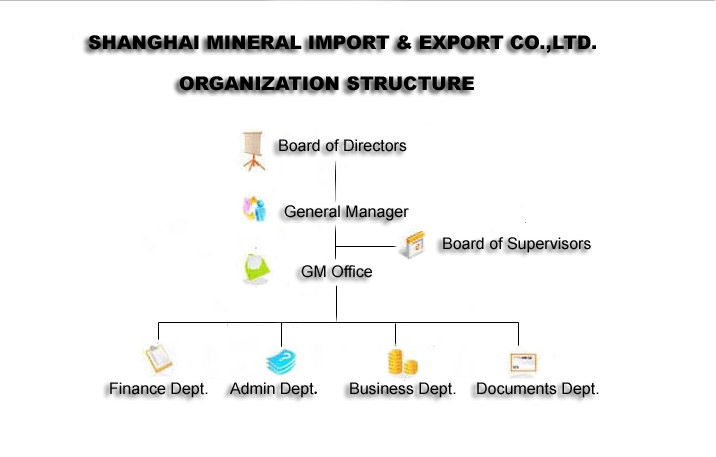 SHANGHAI MINERAL IMPORT & EXPORT CO.,LTD.

ORGANIZATION STRUCTURE

Board of Directors

General Manager

Board of Supervisors

GM Office

Finance Dept.

Admin Dept.

Business Dept.

Documents Dept.